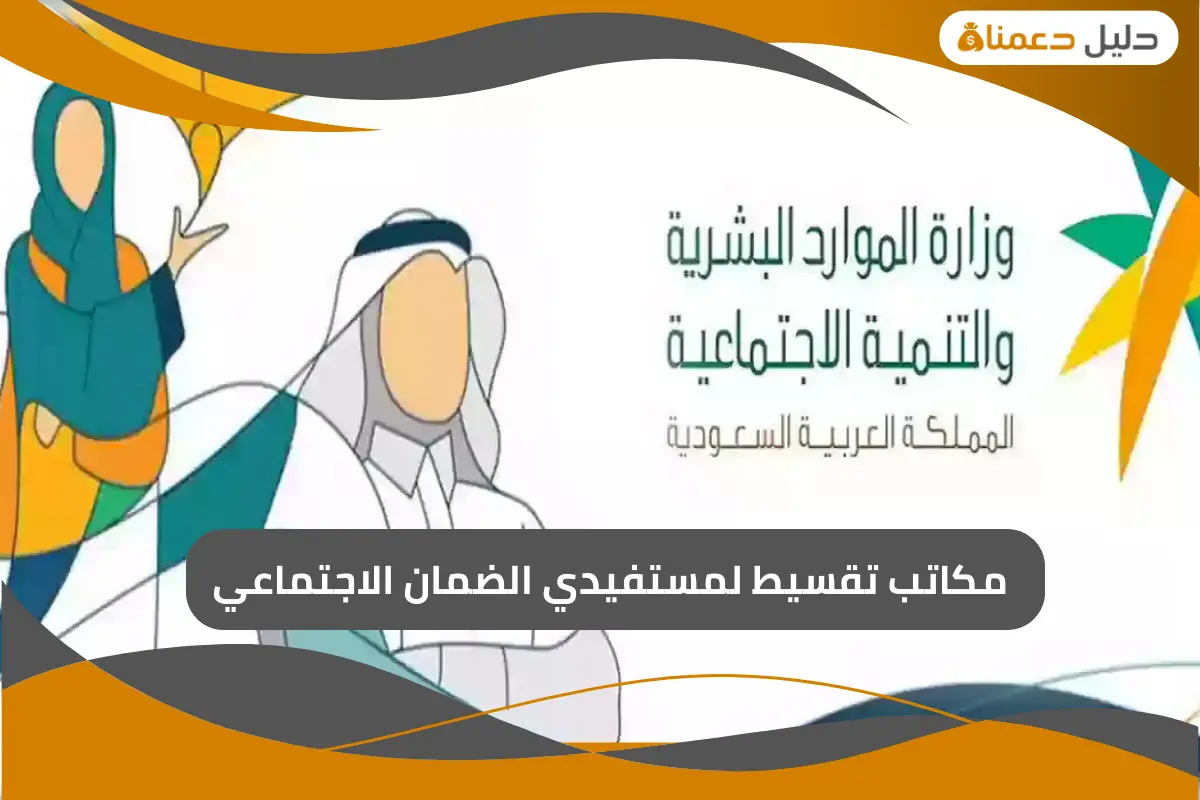 دليل دعمنا

وزارة الموارد البشرية والتنمية الاجتماعية

المملكة العربية السعودية

مكاتب تقسيط لمستفيدي الضمان الاجتماعي